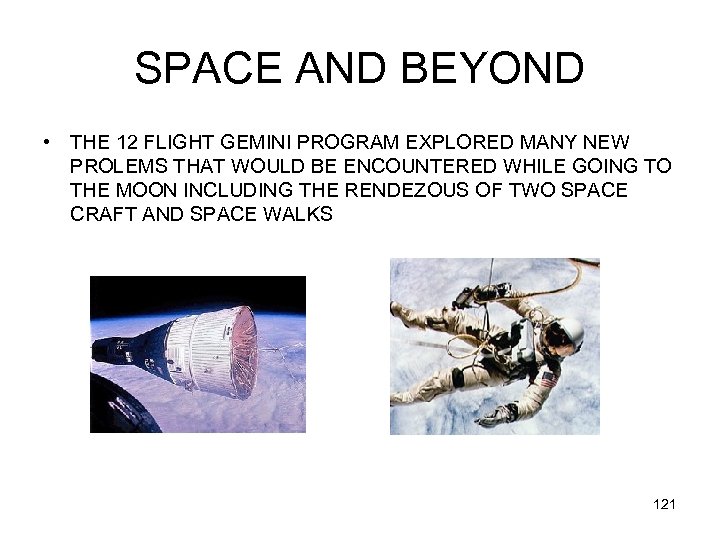 SPACE AND BEYOND

• THE 12 FLIGHT GEMINI PROGRAM EXPLORED MANY NEW PROLEMS THAT WOULD BE ENCOUNTERED WHILE GOING TO THE MOON INCLUDING THE RENDEZOUS OF TWO SPACE CRAFT AND SPACE WALKS

121